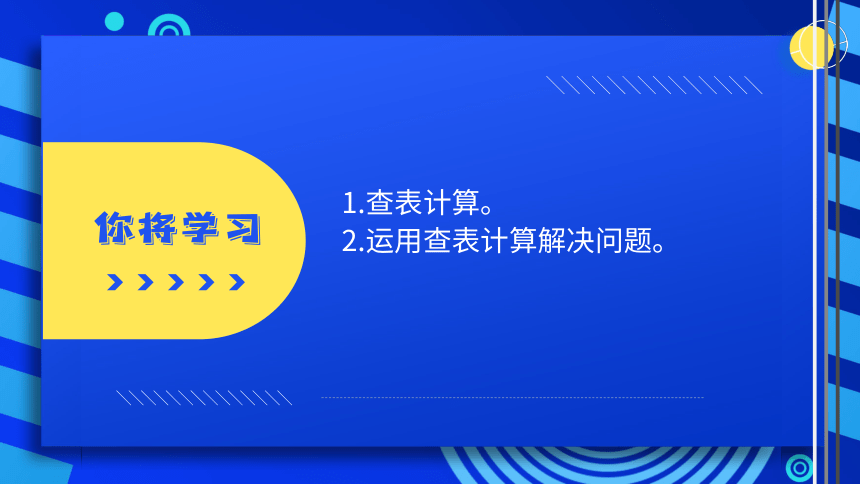 你将学习

1.查表计算。
2.运用查表计算解决问题。